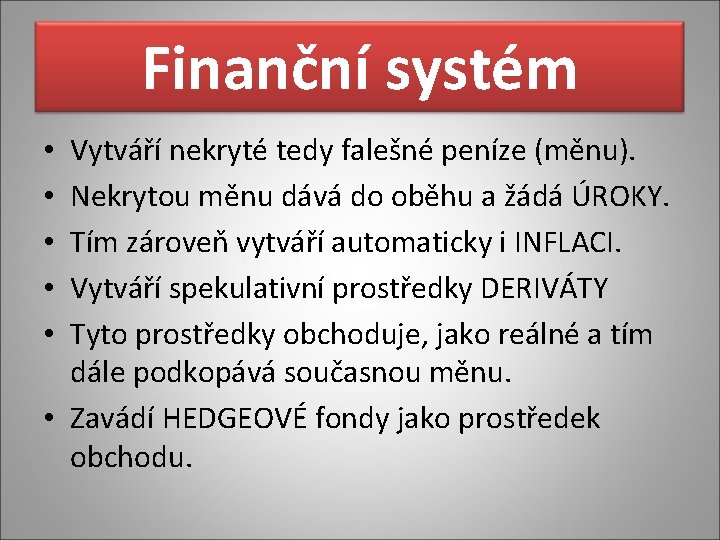 Finanční systém

• Vytváří nekryté tedy falešné peníze (měnu).
• Nekrytou měnu dává do oběhu a žádá ÚROKY.
• Tím zároveň vytváří automaticky i INFLACI.
• Vytváří spekulativní prostředky DERIVÁTY
• Tyto prostředky obchoduje, jako reálné a tím dále podkopává současnou měnu.
• Zavádí HEDGEOVÉ fondy jako prostředek obchodu.